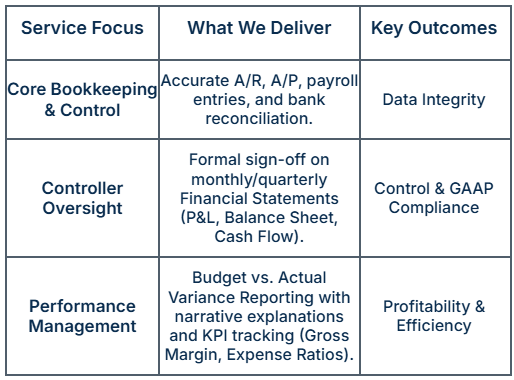 | Service Focus | What We Deliver | Key Outcomes |
|---|---|---|
| Core Bookkeeping & Control | Accurate A/R, A/P, payroll entries, and bank reconciliation. | Data Integrity |
| Controller Oversight | Formal sign-off on monthly/quarterly Financial Statements (P&L, Balance Sheet, Cash Flow). | Control & GAAP Compliance |
| Performance Management | Budget vs. Actual Variance Reporting with narrative explanations and KPI tracking (Gross Margin, Expense Ratios). | Profitability & Efficiency |